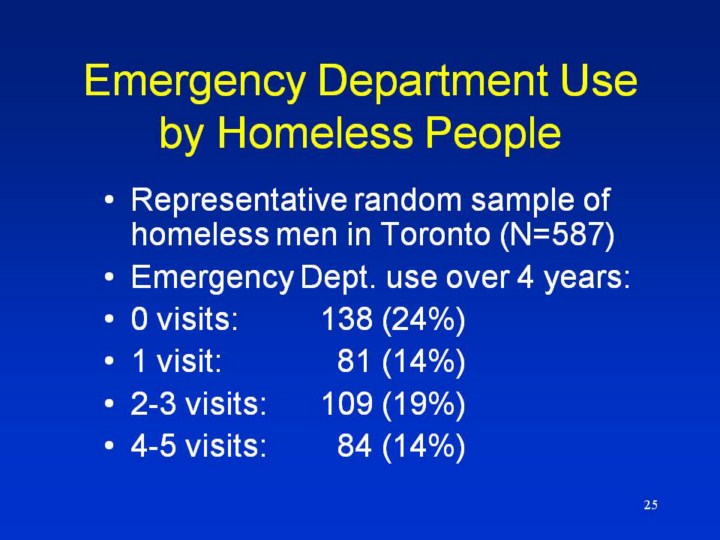 Emergency Department Use by Homeless People

• Representative random sample of homeless men in Toronto (N=587)
• Emergency Dept. use over 4 years:
• 0 visits: 138 (24%)
• 1 visit: 81 (14%)
• 2-3 visits: 109 (19%)
• 4-5 visits: 84 (14%)

25